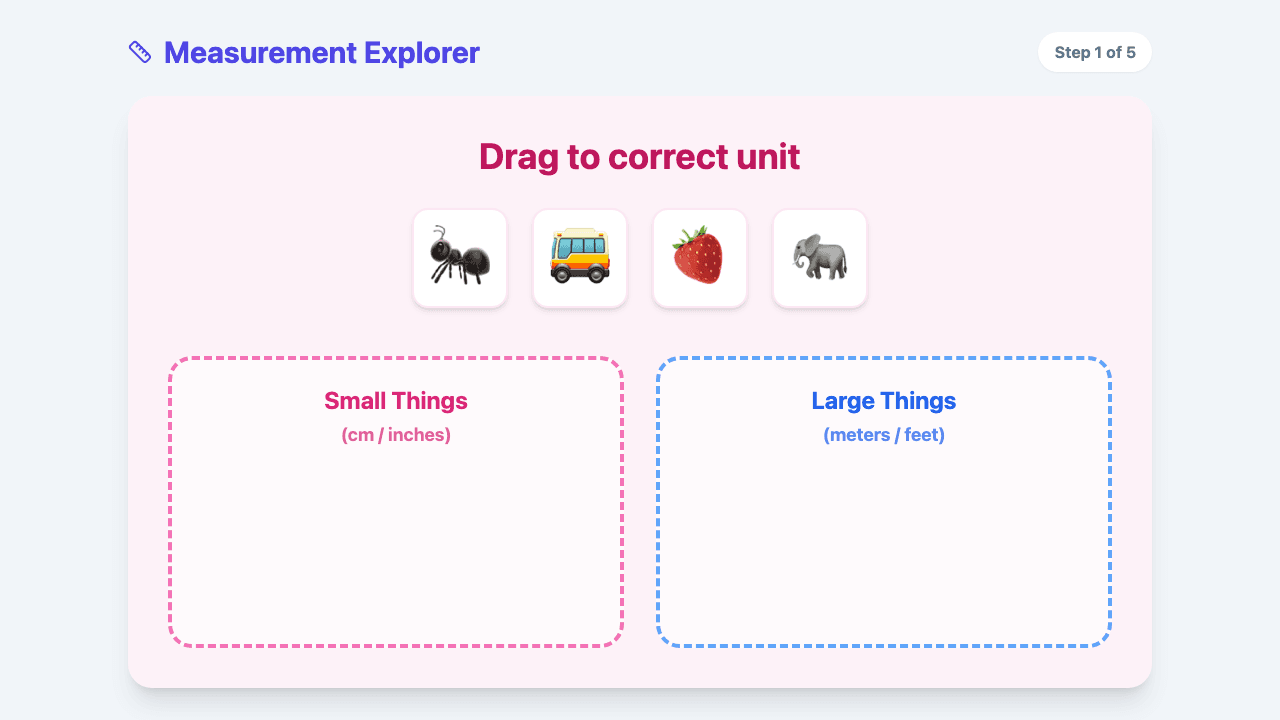 Measurement Explorer

Step 1 of 5

Drag to correct unit

Small Things
(cm / inches)

Large Things
(meters / feet)